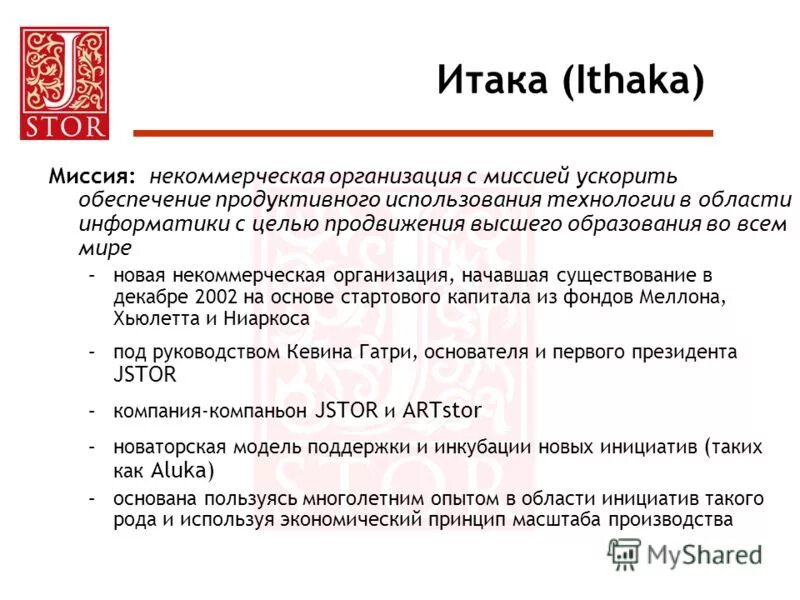 J STOR

Итака (Ithaka)

Миссия: некоммерческая организация с миссией ускорить обеспечение продуктивного использования технологии в области информатики с целью продвижения высшего образования во всем мире

– новая некоммерческая организация, начавшая существование в декабре 2002 на основе стартового капитала из фондов Меллона, Хьюлетта и Ниаркоса

– под руководством Кевина Гатри, основателя и первого президента JSTOR

– компания-компаньон JSTOR и ARTstor

– новаторская модель поддержки и инкубации новых инициатив (таких как Aluka)

– основана пользуясь многолетним опытом в области инициатив такого рода и используя экономический принцип масштаба производства

MyShared